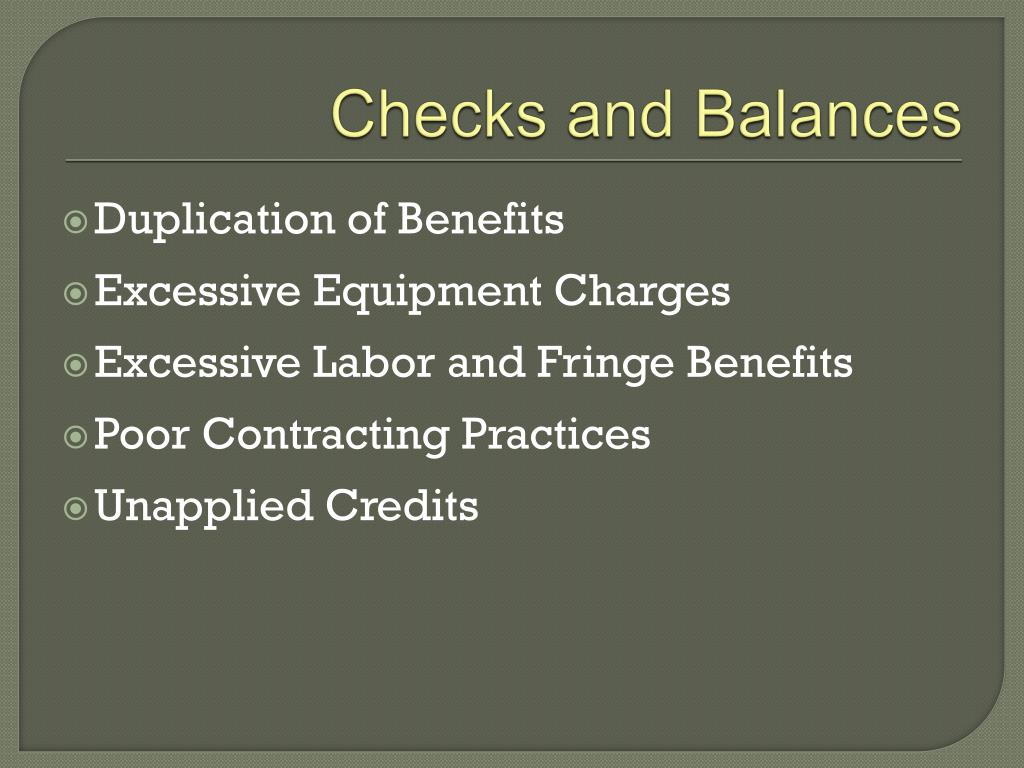 Checks and Balances

Duplication of Benefits
Excessive Equipment Charges
Excessive Labor and Fringe Benefits
Poor Contracting Practices
Unapplied Credits